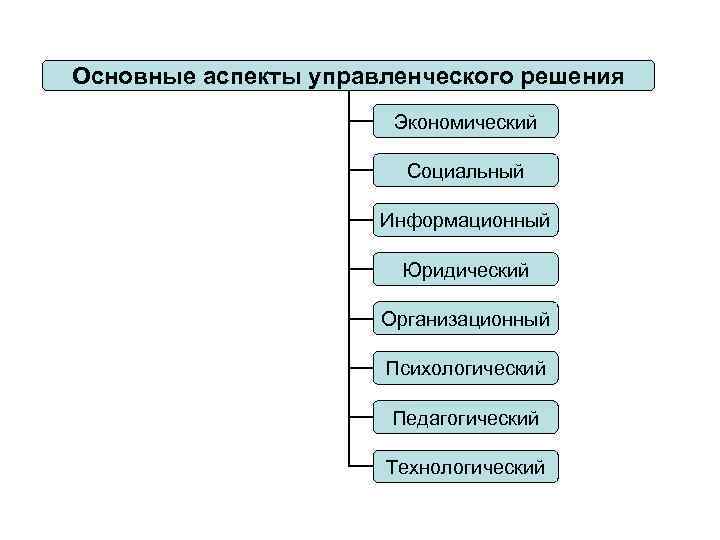 Основные аспекты управленческого решения

Экономический

Социальный

Информационный

Юридический

Организационный

Психологический

Педагогический

Технологический